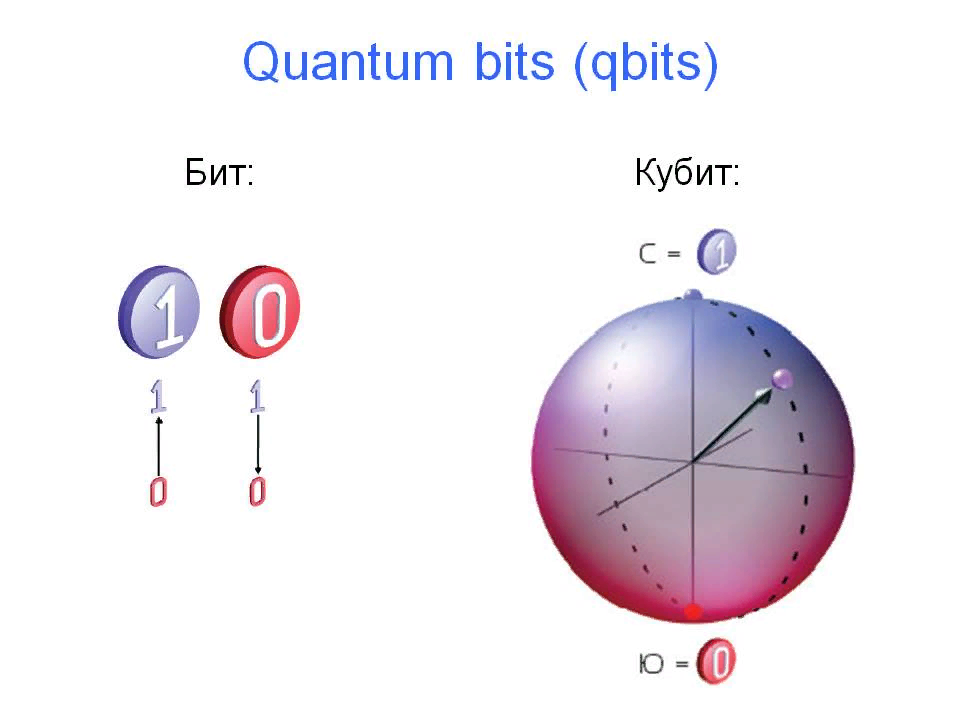 Quantum bits (qbits)

Бит:

1 0

1 1

0 0

Кубит:

С = 1

Ю = 0